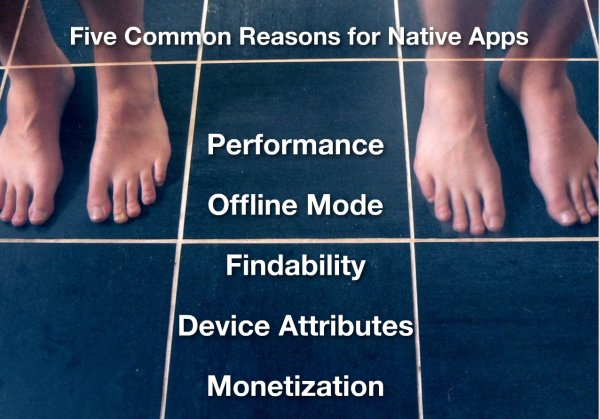 Five Common Reasons for Native Apps

Performance

Offline Mode

Findability

Device Attributes

Monetization